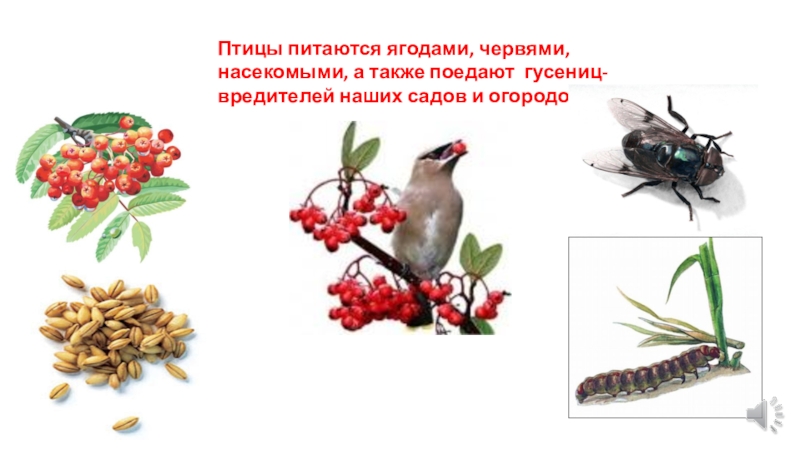 Птицы питаются ягодами, червями, насекомыми, а также поедают гусениц-вредителей наших садов и огородо